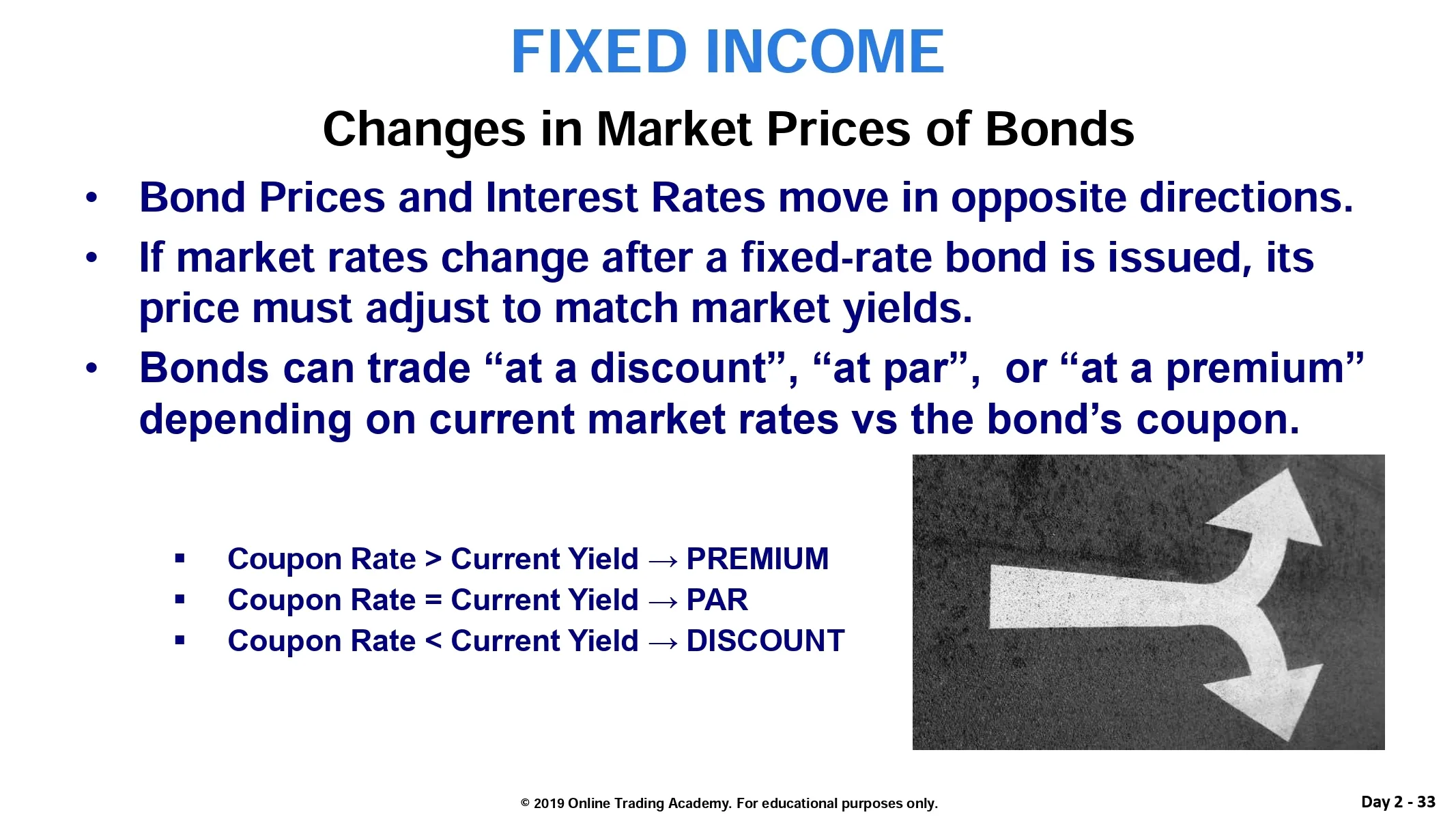 FIXED INCOME

Changes in Market Prices of Bonds

• Bond Prices and Interest Rates move in opposite directions.

• If market rates change after a fixed-rate bond is issued, its price must adjust to match market yields.

• Bonds can trade “at a discount”, “at par”, or “at a premium” depending on current market rates vs the bond’s coupon.

▪ Coupon Rate > Current Yield → PREMIUM
▪ Coupon Rate = Current Yield → PAR
▪ Coupon Rate < Current Yield → DISCOUNT

© 2019 Online Trading Academy. For educational purposes only.

Day 2 - 33